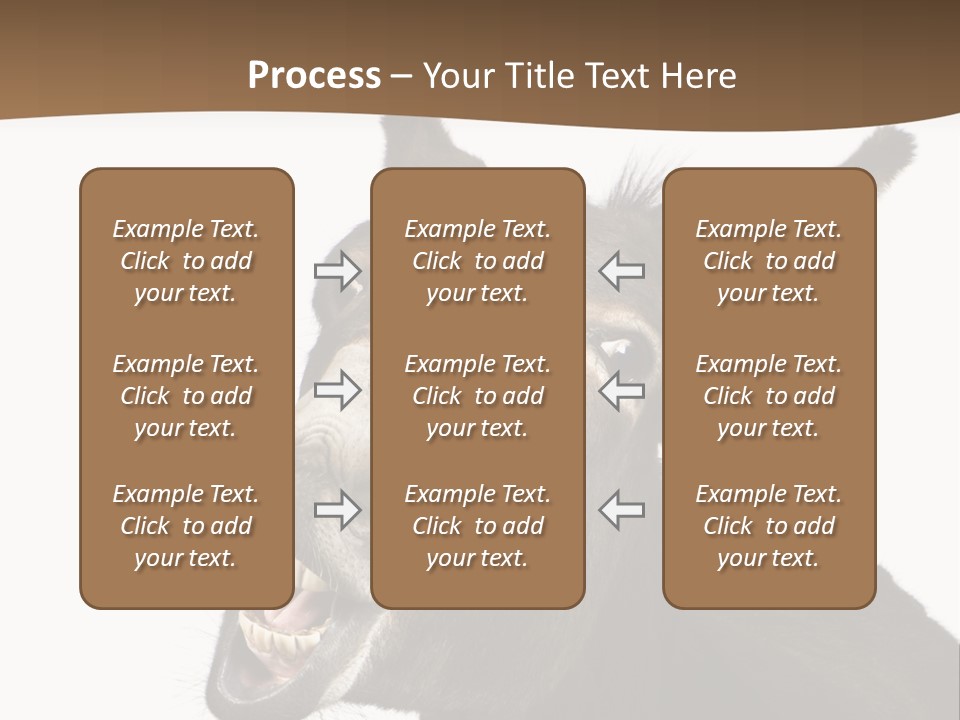 Process – Your Title Text Here

Example Text. Click to add your text.

Example Text. Click to add your text.

Example Text. Click to add your text.

Example Text. Click to add your text.

Example Text. Click to add your text.

Example Text. Click to add your text.

Example Text. Click to add your text.

Example Text. Click to add your text.

Example Text. Click to add your text.